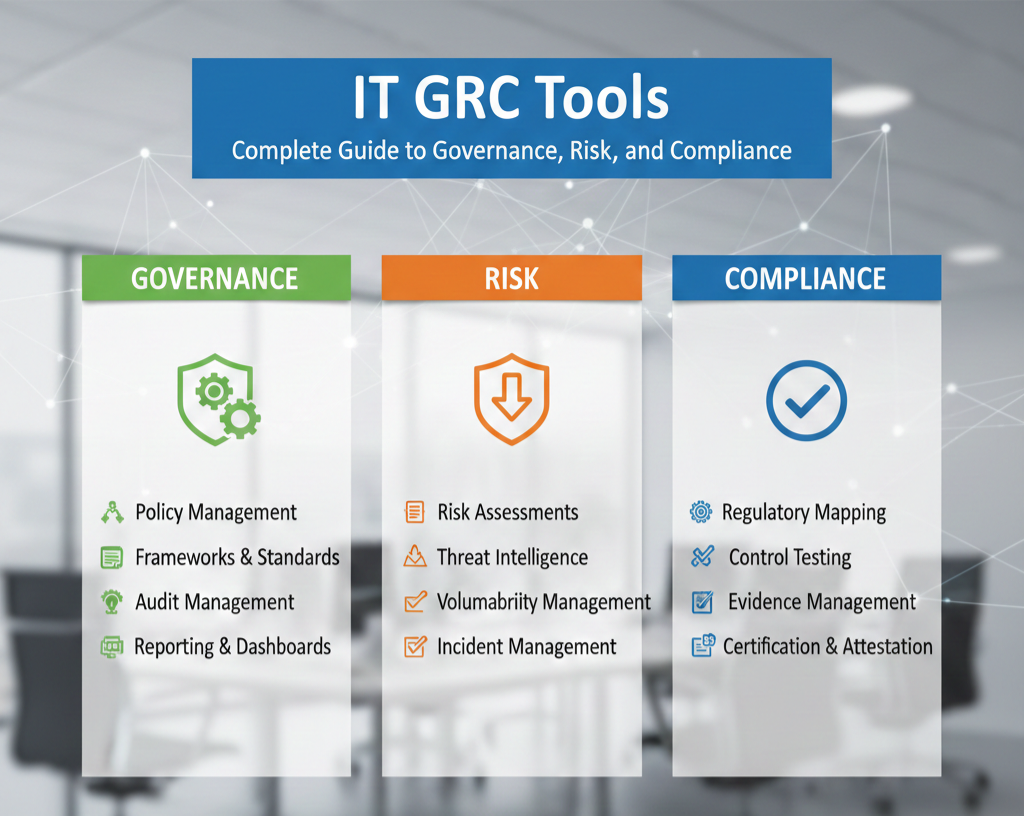 IT GRC Tools

Complete Guide to Governance, Risk, and Compliance

GOVERNANCE

Policy Management
Frameworks & Standards
Audit Management
Reporting & Dashboards

RISK

Risk Assessments
Threat Intelligence
Volumabrity Management
Incident Management

COMPLIANCE

Regulatory Mapping
Control Testing
Evidence Management
Certification & Attestation